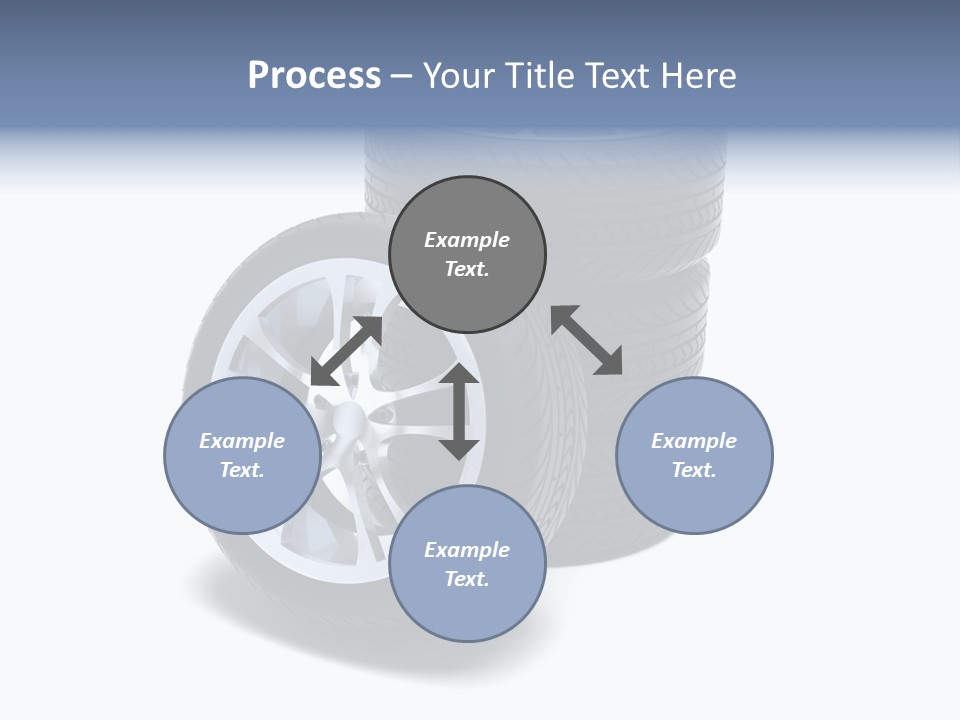 Process – Your Title Text Here

Example Text.

Example Text.

Example Text.

Example Text.